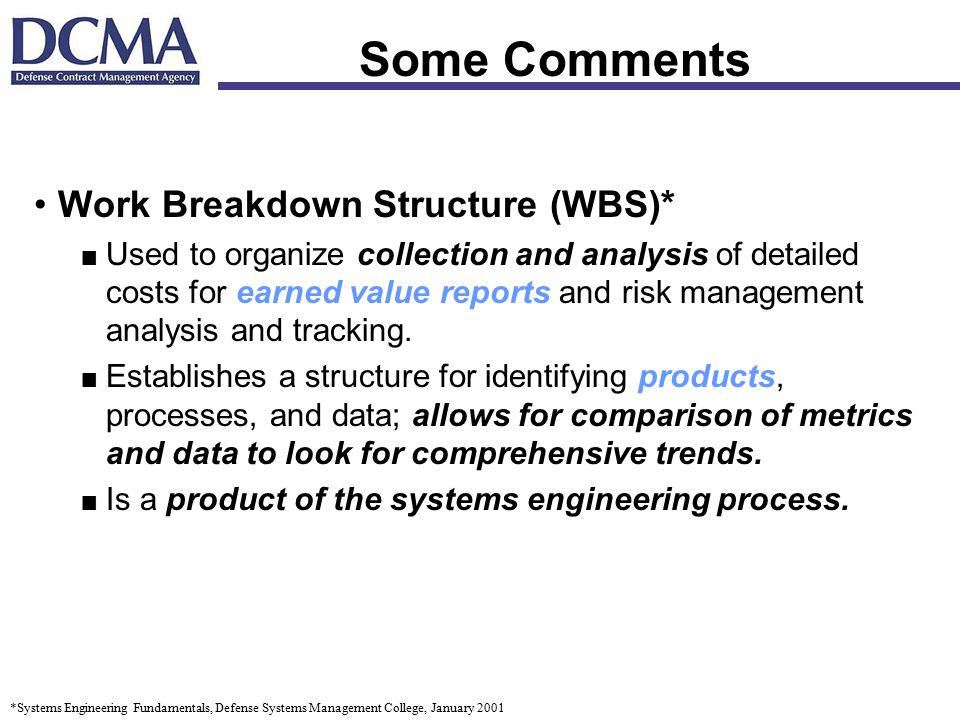 DCMA
Defense Contract Management Agency

Some Comments

• Work Breakdown Structure (WBS)*

■ Used to organize collection and analysis of detailed costs for earned value reports and risk management analysis and tracking.

■ Establishes a structure for identifying products, processes, and data; allows for comparison of metrics and data to look for comprehensive trends.

■ Is a product of the systems engineering process.

*Systems Engineering Fundamentals, Defense Systems Management College, January 2001